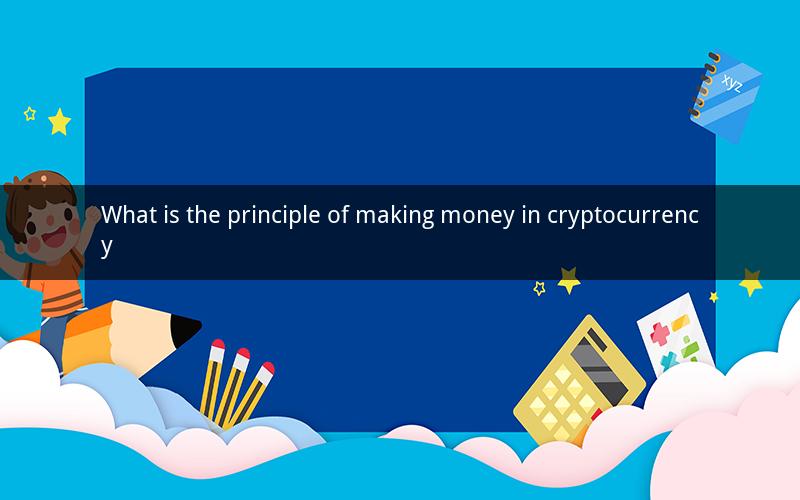 xyz

What is the principle of making money in cryptocurrency